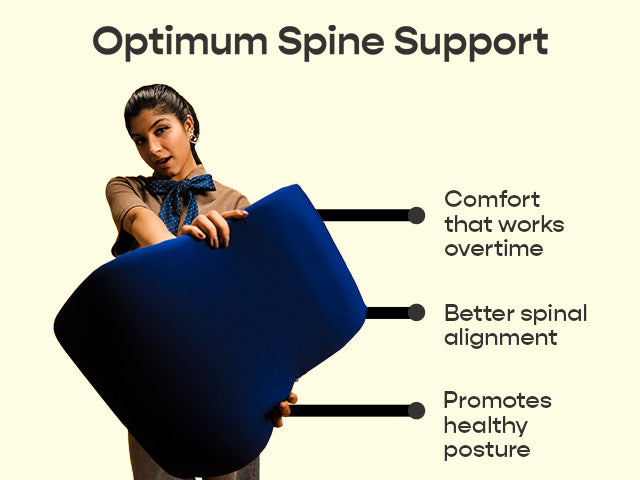 Optimum Spine Support

Comfort that works overtime

Better spinal alignment

Promotes healthy posture